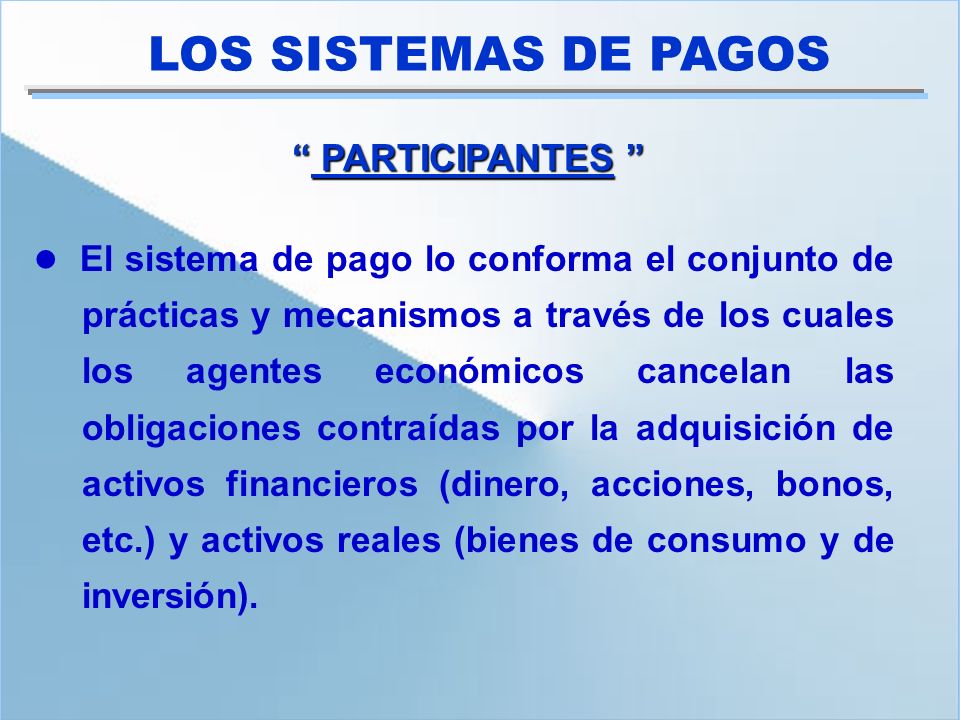 LOS SISTEMAS DE PAGOS

“ PARTICIPANTES ”

● El sistema de pago lo conforma el conjunto de prácticas y mecanismos a través de los cuales los agentes económicos cancelan las obligaciones contraídas por la adquisición de activos financieros (dinero, acciones, bonos, etc.) y activos reales (bienes de consumo y de inversión).